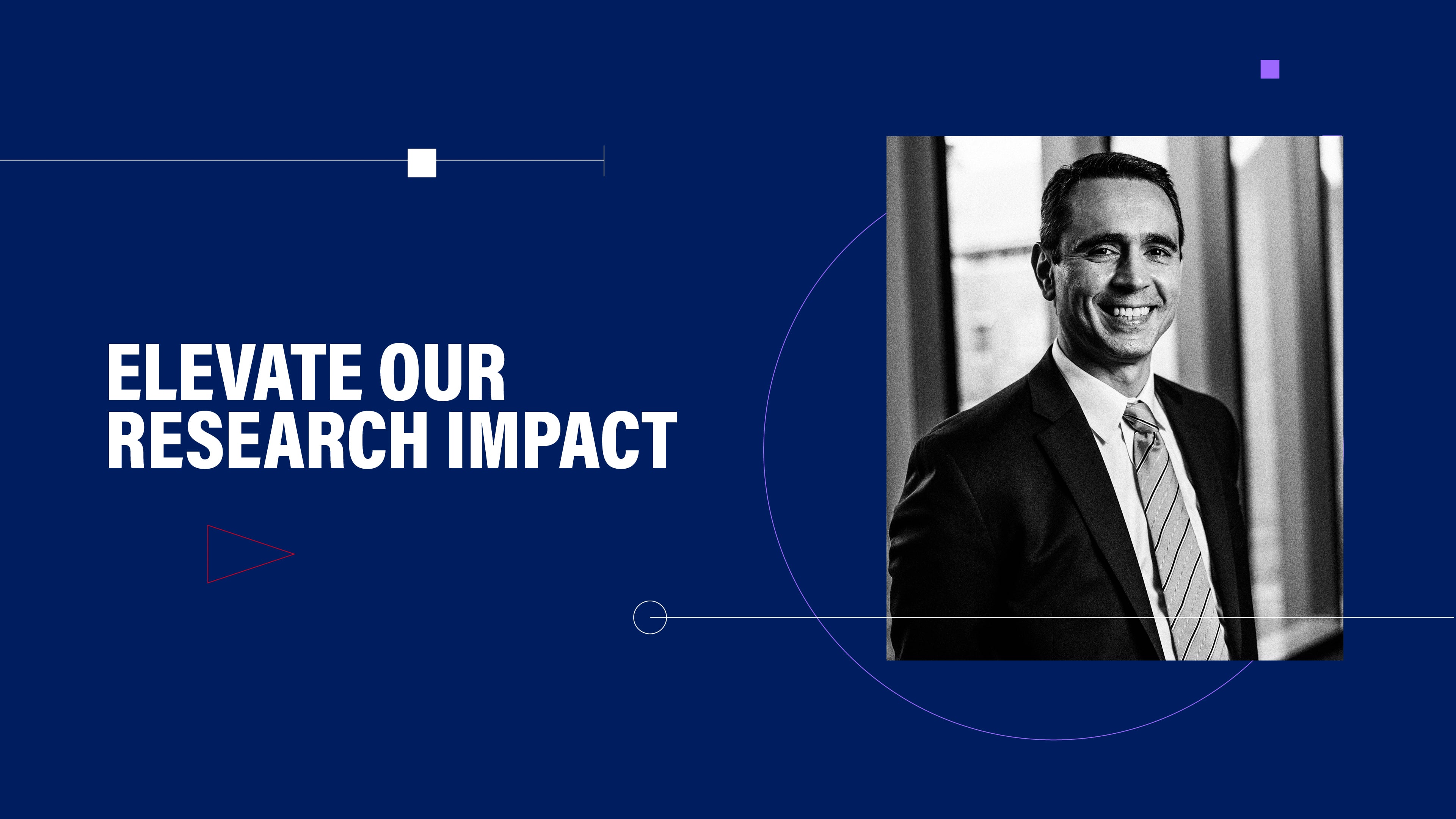 ELEVATE OUR RESEARCH IMPACT